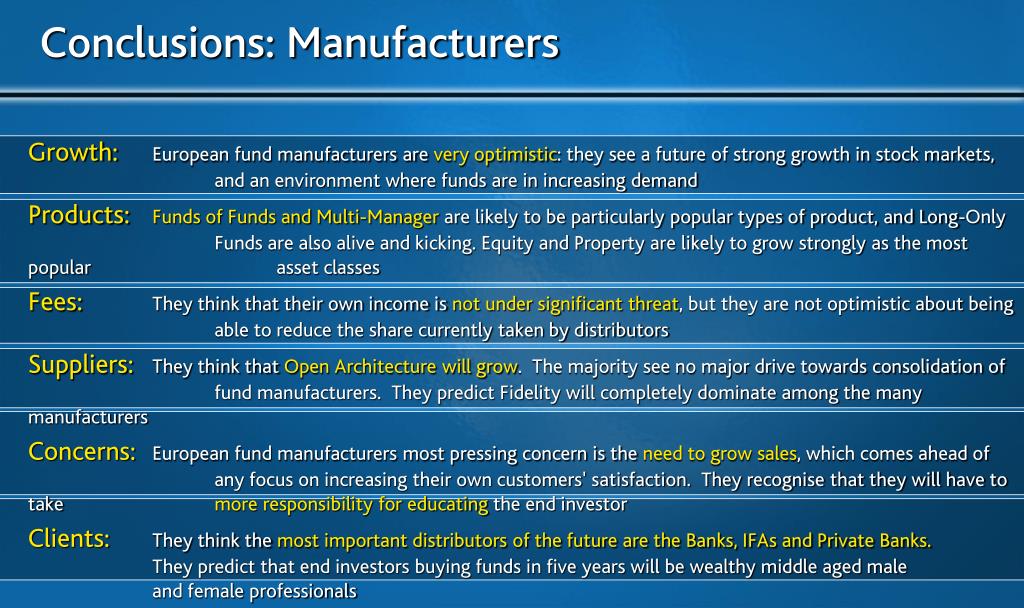 Conclusions: Manufacturers

Growth: European fund manufacturers are very optimistic: they see a future of strong growth in stock markets, and an environment where funds are in increasing demand

Products: Funds of Funds and Multi-Manager are likely to be particularly popular types of product, and Long-Only Funds are also alive and kicking. Equity and Property are likely to grow strongly as the most popular asset classes

Fees: They think that their own income is not under significant threat, but they are not optimistic about being able to reduce the share currently taken by distributors

Suppliers: They think that Open Architecture will grow. The majority see no major drive towards consolidation of fund manufacturers. They predict Fidelity will completely dominate among the many manufacturers

Concerns: European fund manufacturers most pressing concern is the need to grow sales, which comes ahead of any focus on increasing their own customers' satisfaction. They recognise that they will have to take more responsibility for educating the end investor

Clients: They think the most important distributors of the future are the Banks, IFAs and Private Banks. They predict that end investors buying funds in five years will be wealthy middle aged male and female professionals